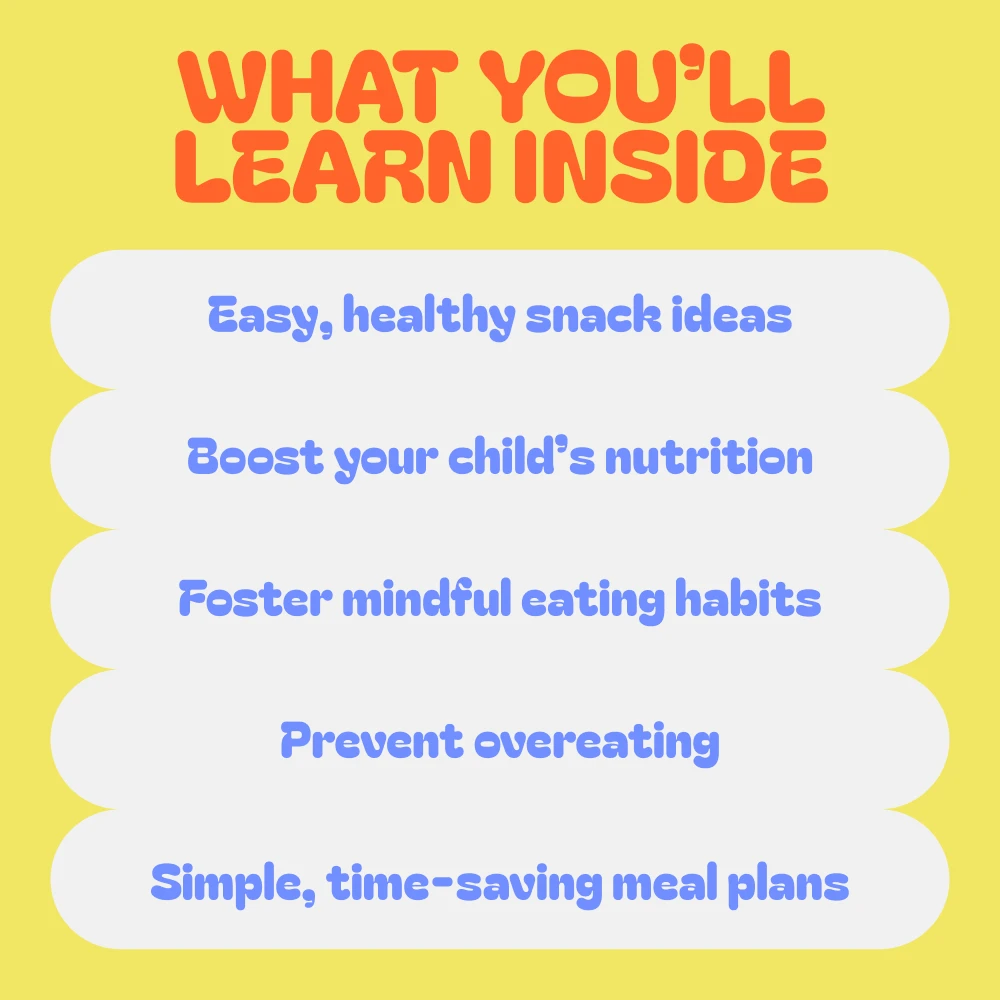 WHAT YOU'LL LEARN INSIDE

Easy, healthy snack ideas

Boost your child's nutrition

Foster mindful eating habits

Prevent overeating

Simple, time-saving meal plans